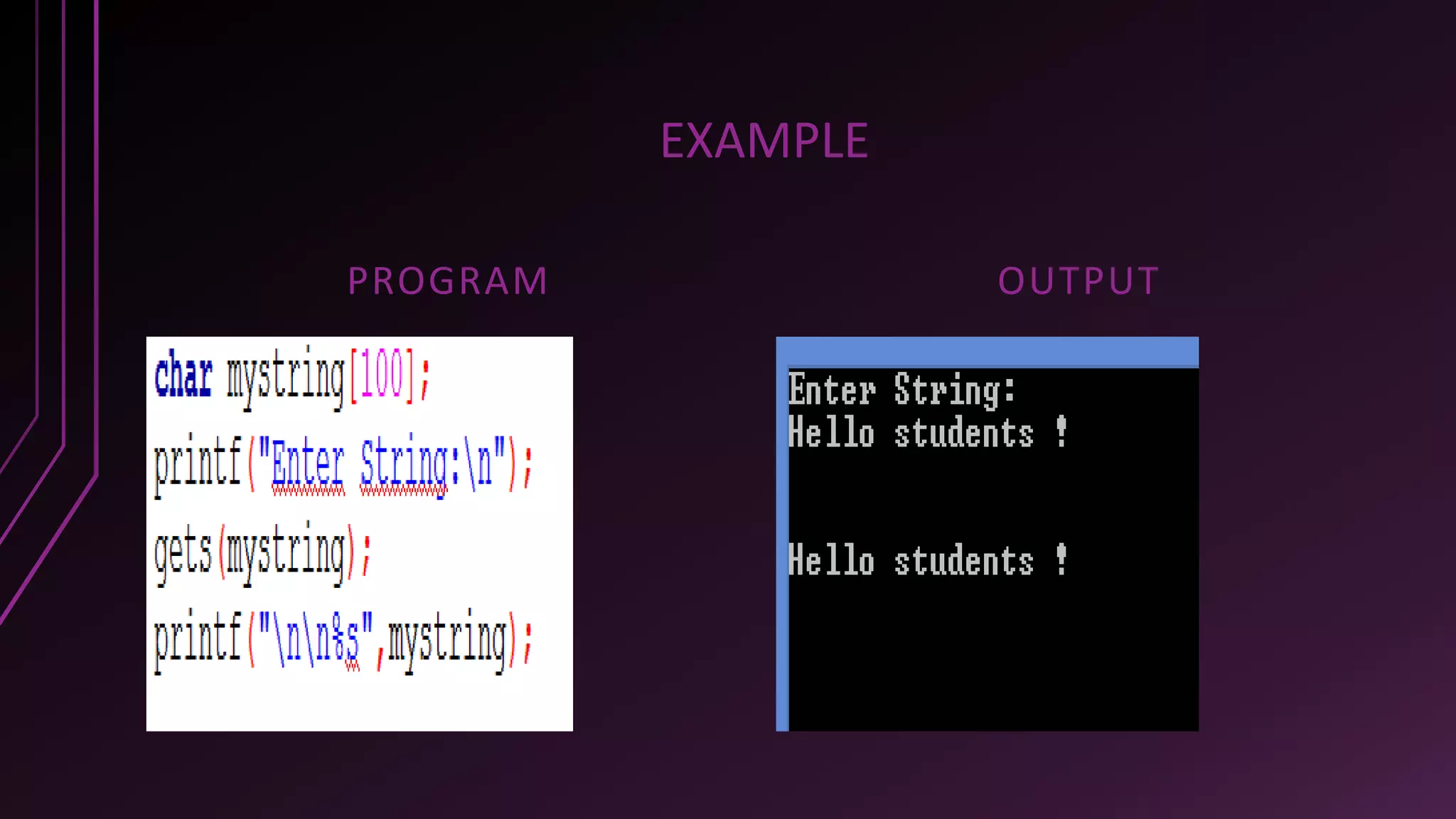 EXAMPLE

PROGRAM

char mystring[100];

printf("Enter String:\n");

gets(mystring);

printf("\n\n%s",mystring);

OUTPUT

Enter String:
Hello students !

Hello students !